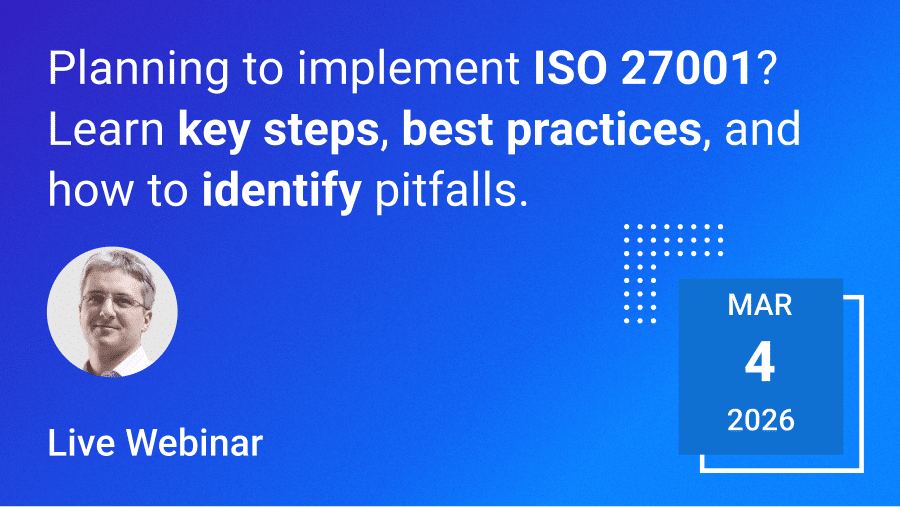 Planning to implement ISO 27001? Learn key steps, best practices, and how to identify pitfalls.

Live Webinar

MAR
4
2026